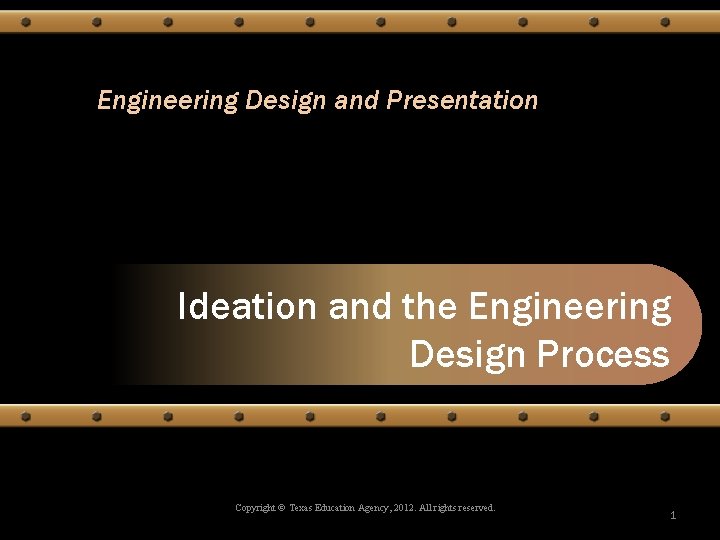 Engineering Design and Presentation

Ideation and the Engineering Design Process

Copyright © Texas Education Agency, 2012. All rights reserved.

1